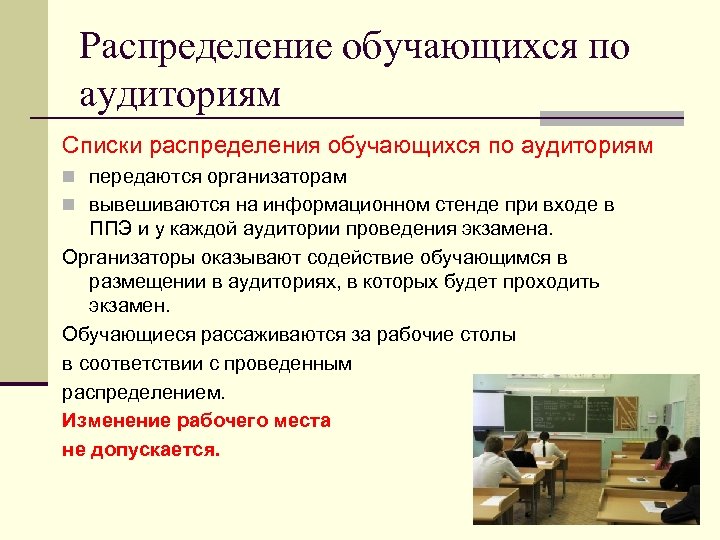 Распределение обучающихся по аудиториям

Списки распределения обучающихся по аудиториям

передаются организаторам

вывешиваются на информационном стенде при входе в ППЭ и у каждой аудитории проведения экзамена.

Организаторы оказывают содействие обучающимся в размещении в аудиториях, в которых будет проходить экзамен.

Обучающиеся рассаживаются за рабочие столы

в соответствии с проведенным

распределением.

Изменение рабочего места

не допускается.